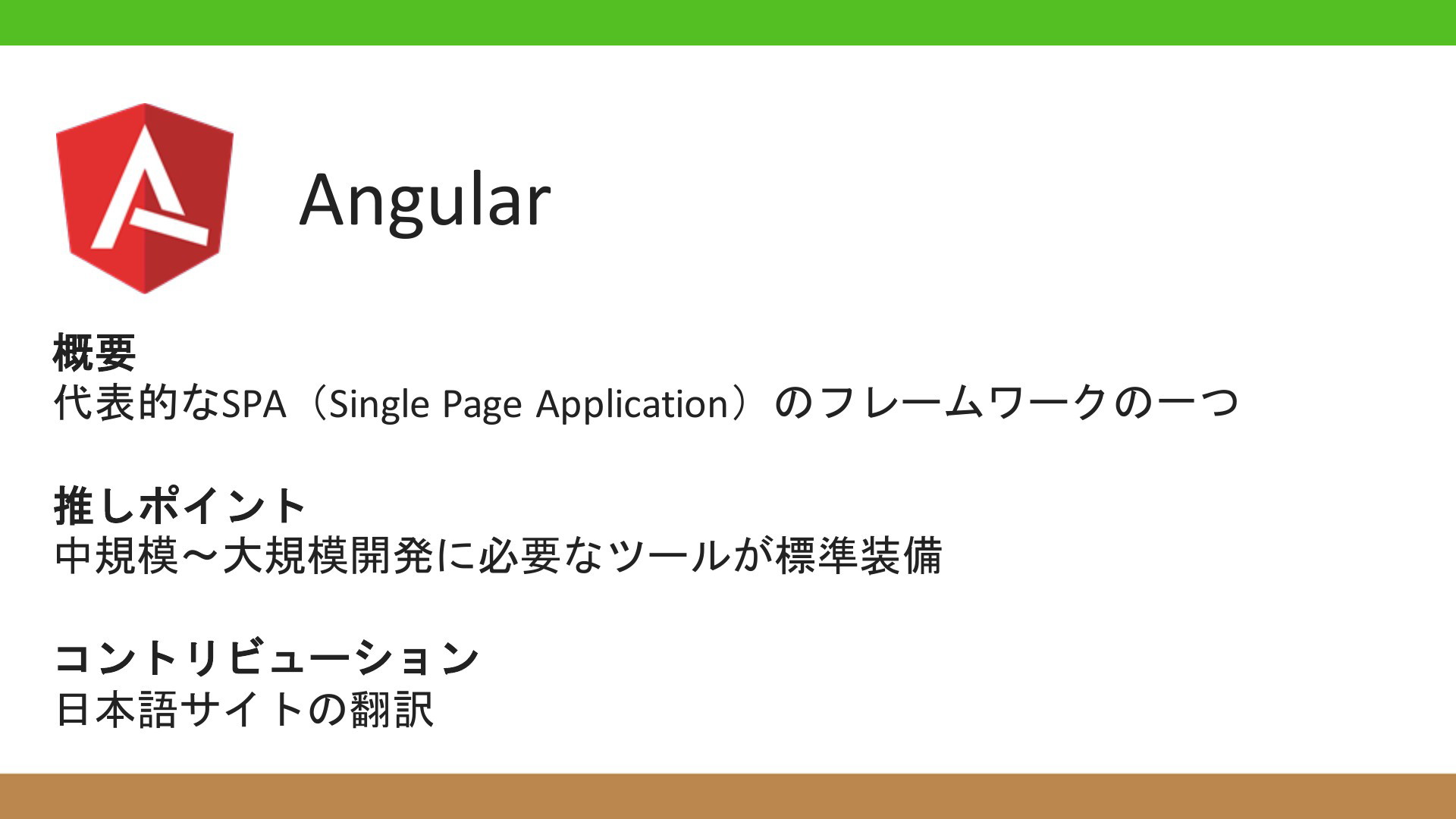 Angular

概要
代表的なSPA（Single Page Application）のフレームワークの一つ

推しポイント
中規模～大規模開発に必要なツールが標準装備

コントリビューション
日本語サイトの翻訳